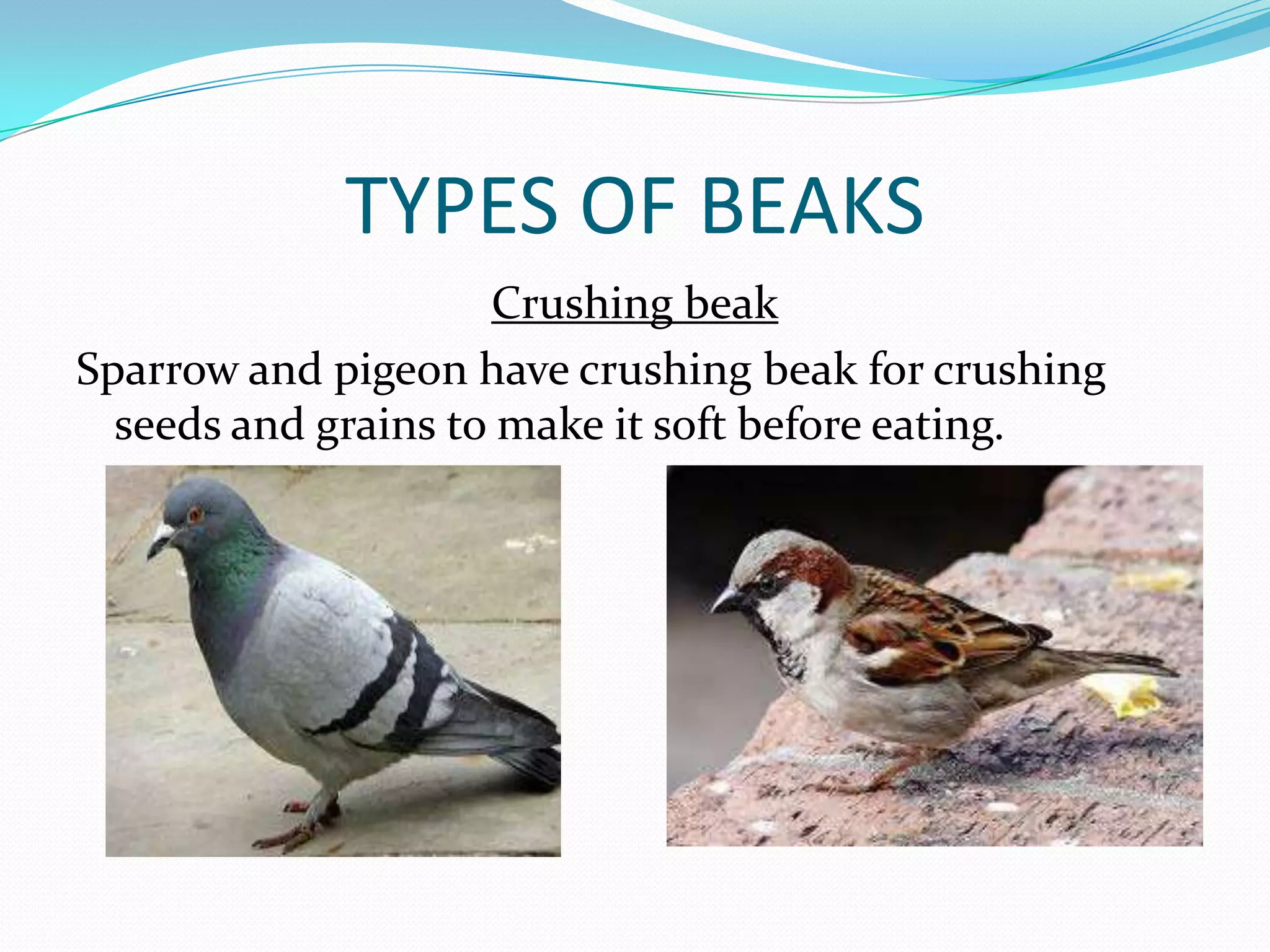 TYPES OF BEAKS

Crushing beak

Sparrow and pigeon have crushing beak for crushing seeds and grains to make it soft before eating.